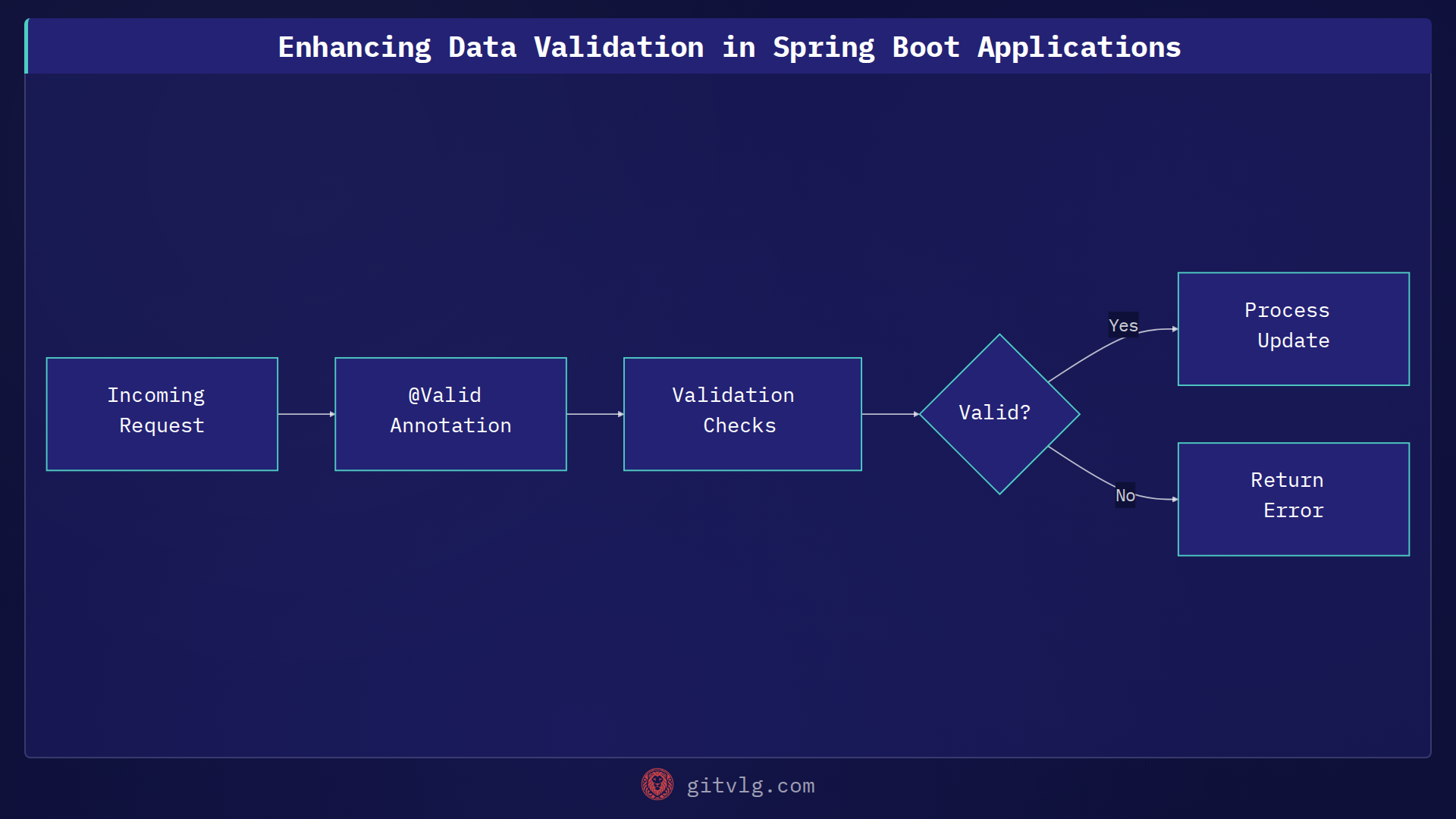 Enhancing Data Validation in Spring Boot Applications

Incoming Request

@Valid Annotation

Validation Checks

Valid?

Yes

Process Update

No

Return Error

gitvlg.com